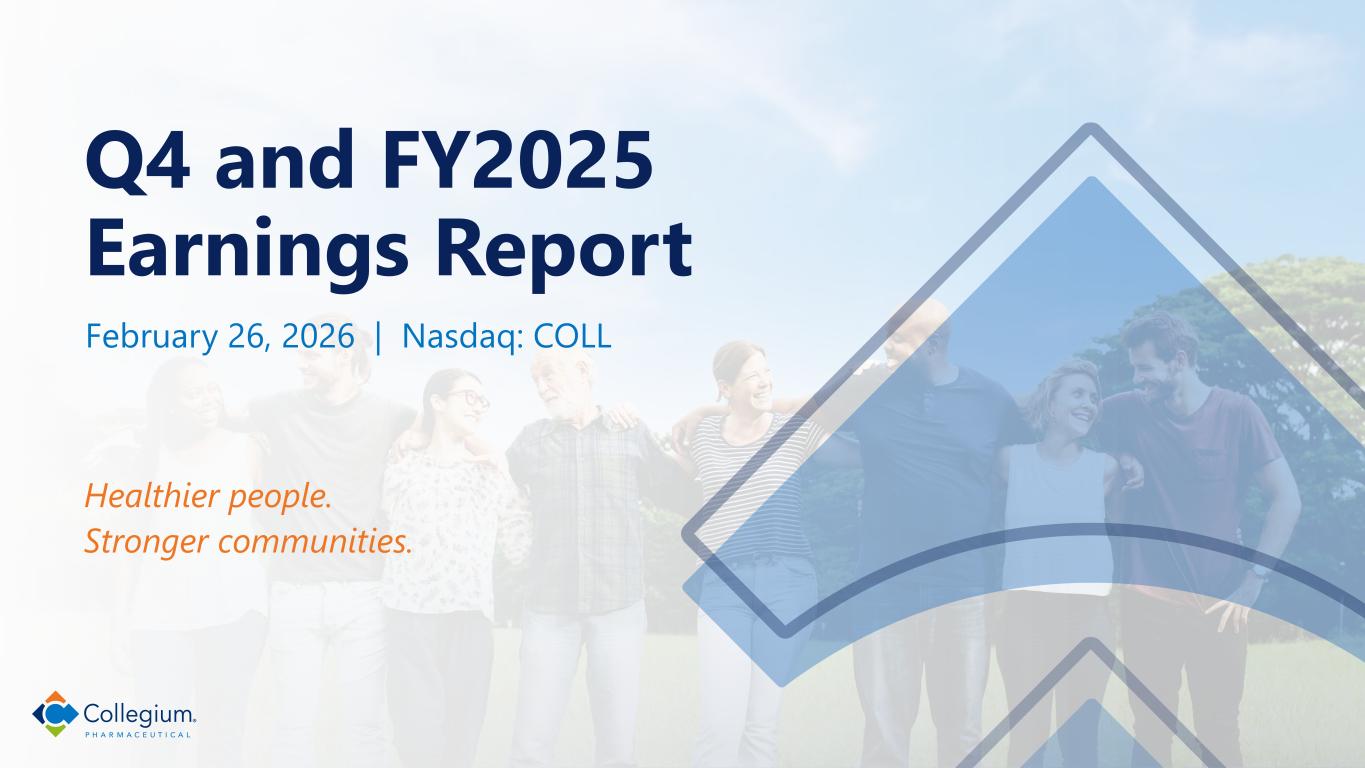 Q4 and FY2025 Earnings Report

February 26, 2026 | Nasdaq: COLL

Healthier people.
Stronger communities.

Collegium®
PHARMACEUTICAL